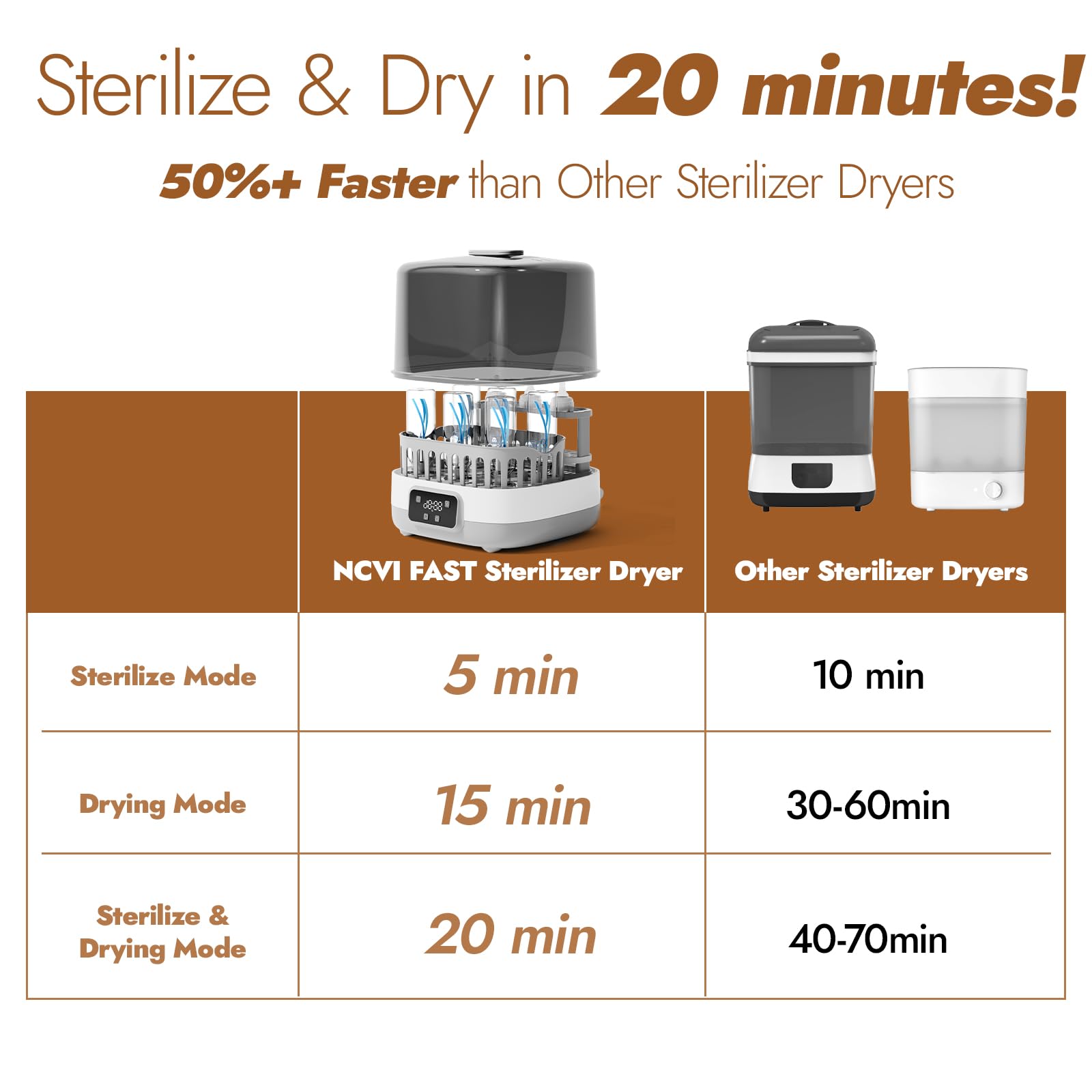 Sterilize & Dry in 20 minutes!

50%+ Faster than Other Sterilizer Dryers

|  | NCVI FAST Sterilizer Dryer | Other Sterilizer Dryers |
|---|---|---|
| Sterilize Mode | 5 min | 10 min |
| Drying Mode | 15 min | 30-60min |
| Sterilize & Drying Mode | 20 min | 40-70min |